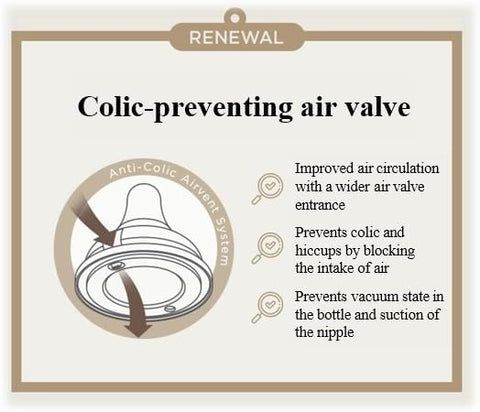 RENEWAL

Colic-preventing air valve

Anti-Colic Airvent System

Improved air circulation with a wider air valve entrance

Prevents colic and hiccups by blocking the intake of air

Prevents vacuum state in the bottle and suction of the nipple